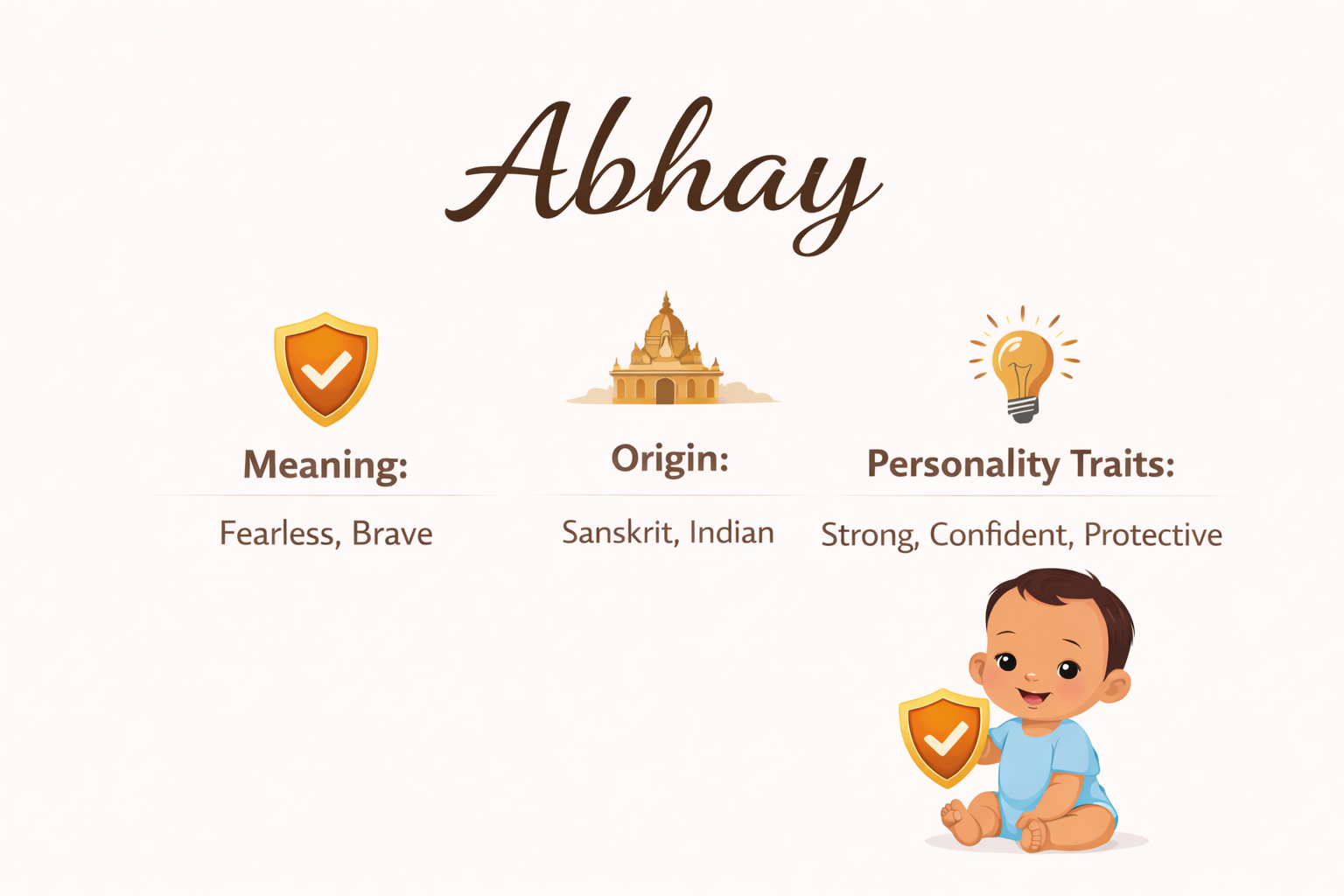 Abhay

Meaning:

Fearless, Brave

Origin:

Sanskrit, Indian

Personality Traits:

Strong, Confident, Protective